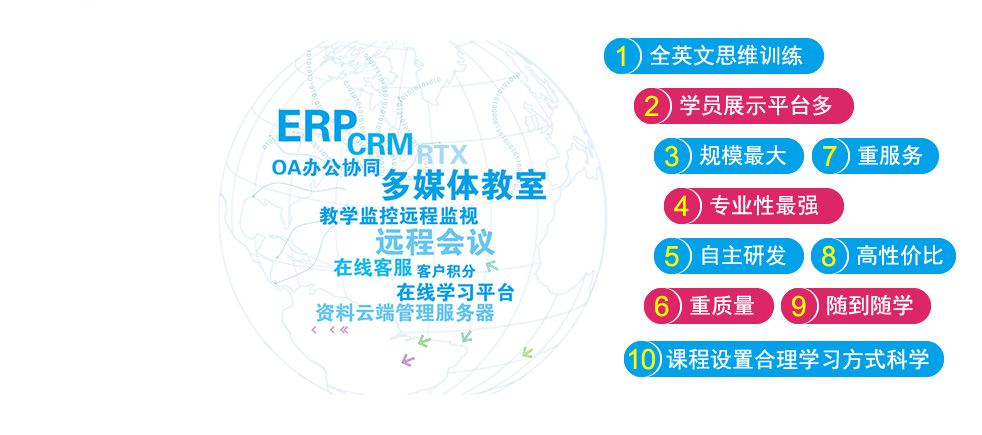 ERP CRM RTX
OA办公协同
多媒体教室
教学监控远程监视
远程会议
在线客服 客户积分
在线学习平台
资料云端管理服务器

1 全英文思维训练
2 学员展示平台多
3 规模最大
7 重服务
4 专业性最强
5 自主研发
8 高性价比
6 重质量
9 随到随学
10 课程设置合理学习方式科学